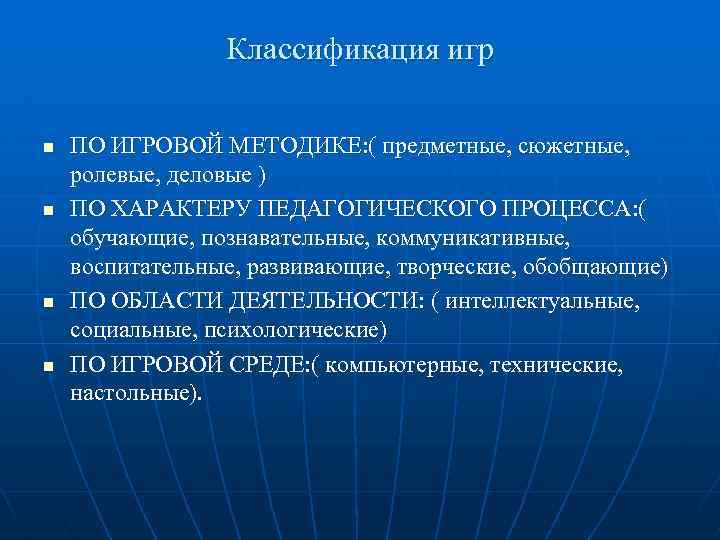 Классификация игр

- ПО ИГРОВОЙ МЕТОДИКЕ:( предметные, сюжетные, ролевые, деловые )
- ПО ХАРАКТЕРУ ПЕДАГОГИЧЕСКОГО ПРОЦЕССА:( обучающие, познавательные, коммуникативные, воспитательные, развивающие, творческие, обобщающие)
- ПО ОБЛАСТИ ДЕЯТЕЛЬНОСТИ: ( интеллектуальные, социальные, психологические)
- ПО ИГРОВОЙ СРЕДЕ:( компьютерные, технические, настольные).